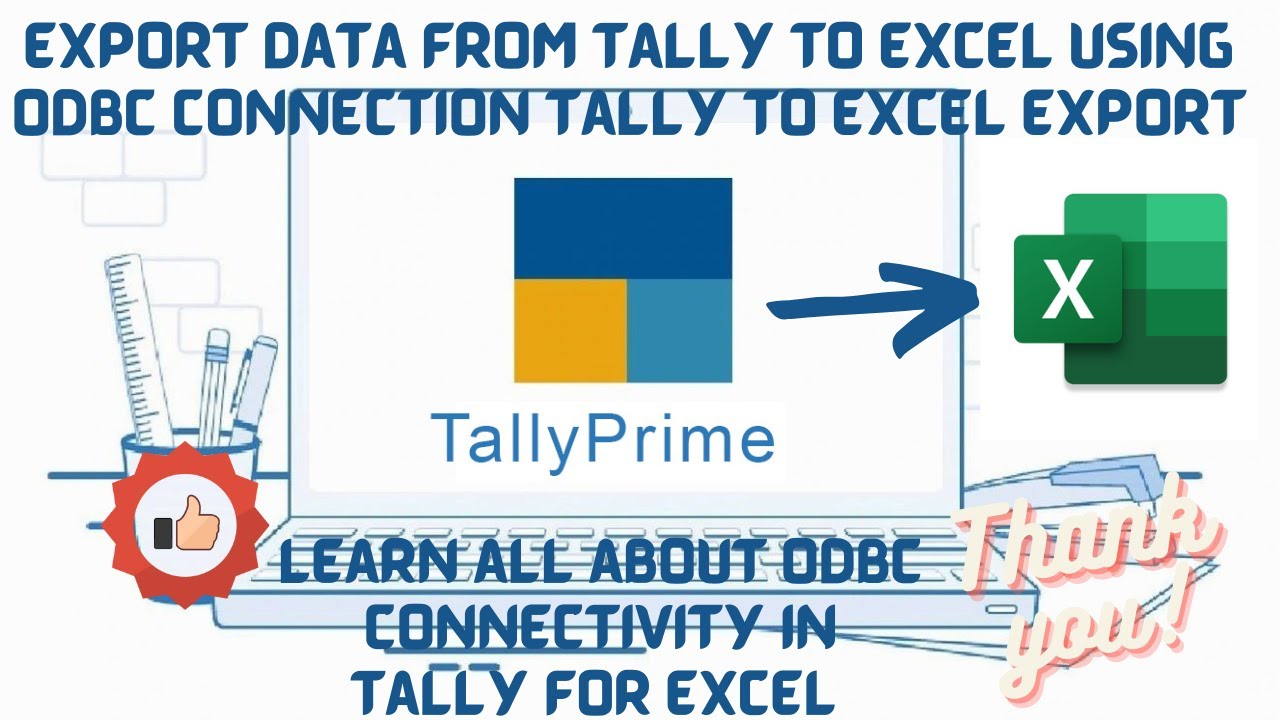 EXPORT DATA FROM TALLY TO EXCEL USING ODBC CONNECTION TALLY TO EXCEL EXPORT

TallyPrime

X

LEARN ALL ABOUT ODBC CONNECTIVITY IN TALLY FOR EXCEL

Thank you!